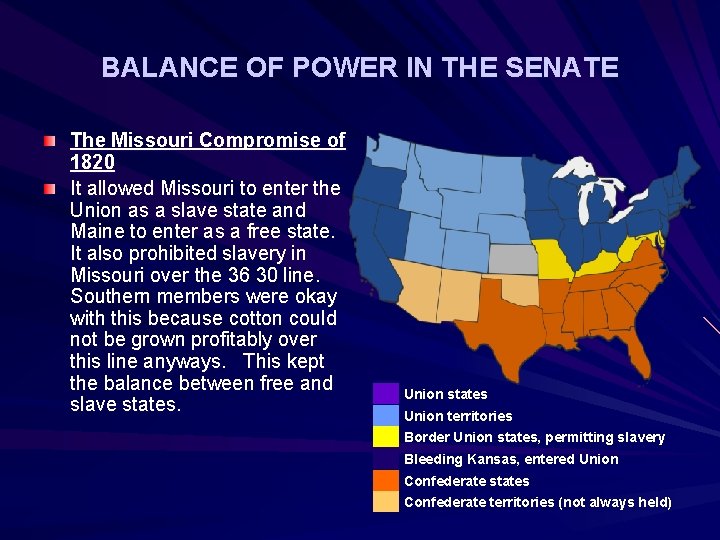 BALANCE OF POWER IN THE SENATE

The Missouri Compromise of 1820

It allowed Missouri to enter the Union as a slave state and Maine to enter as a free state. It also prohibited slavery in Missouri over the 36 30 line. Southern members were okay with this because cotton could not be grown profitably over this line anyways. This kept the balance between free and slave states.

Union states
Union territories
Border Union states, permitting slavery
Bleeding Kansas, entered Union
Confederate states
Confederate territories (not always held)